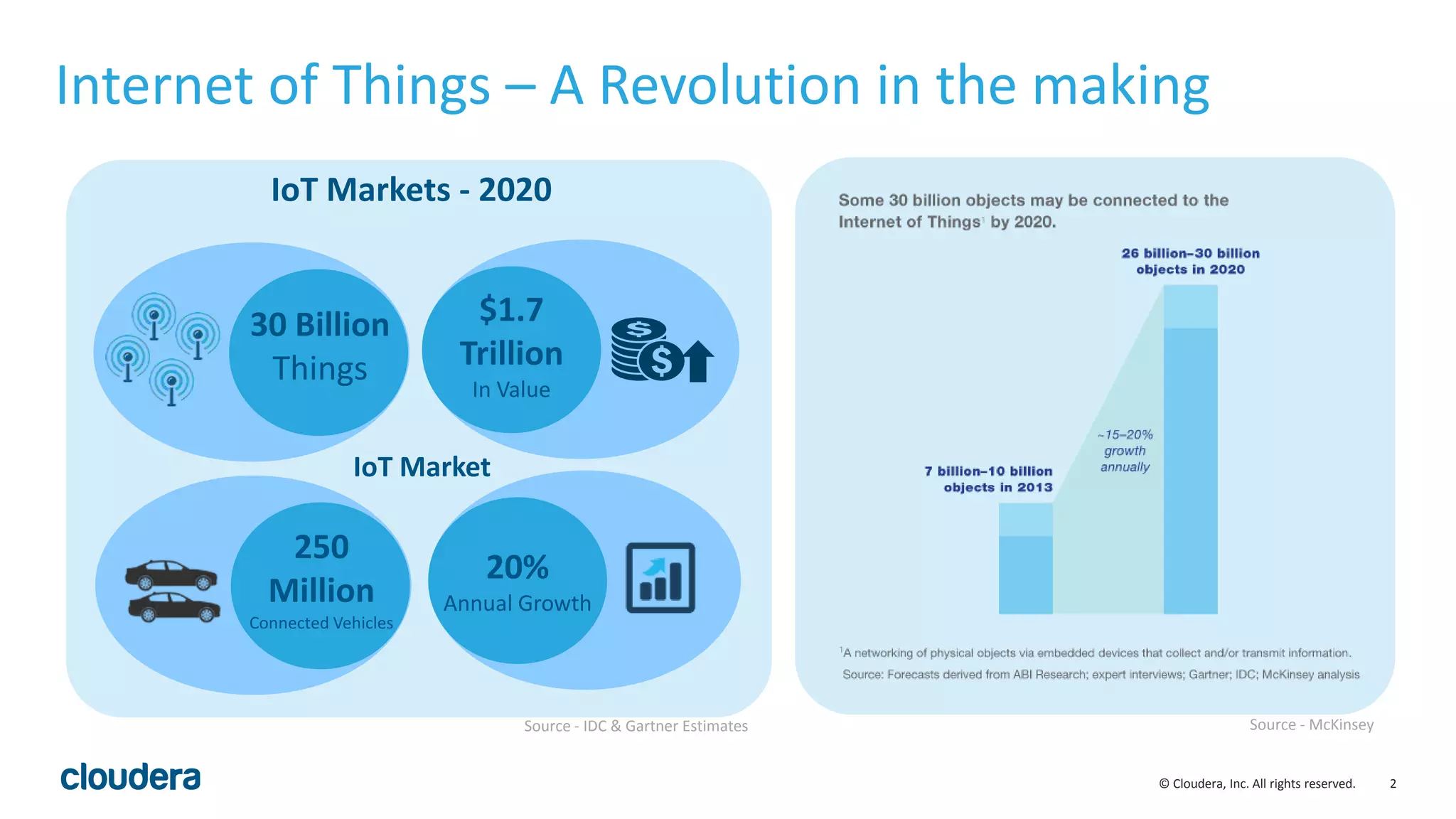 Internet of Things – A Revolution in the making

IoT Markets - 2020

30 Billion Things

$1.7 Trillion In Value

IoT Market

250 Million Connected Vehicles

20% Annual Growth

Source - IDC & Gartner Estimates

Some 30 billion objects may be connected to the Internet of Things$^1$ by 2020.

26 billion–30 billion objects in 2020

~15–20% growth annually

7 billion–10 billion objects in 2013

$^1$A networking of physical objects via embedded devices that collect and/or transmit information.
Source: Forecasts derived from ABI Research; expert interviews; Gartner; IDC; McKinsey analysis

Source - McKinsey

cloudera

© Cloudera, Inc. All rights reserved. 2